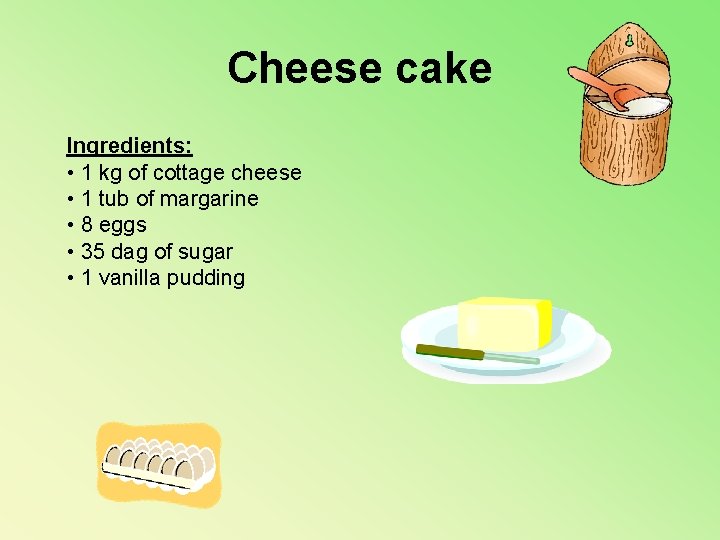 Cheese cake

Ingredients:
• 1 kg of cottage cheese
• 1 tub of margarine
• 8 eggs
• 35 dag of sugar
• 1 vanilla pudding